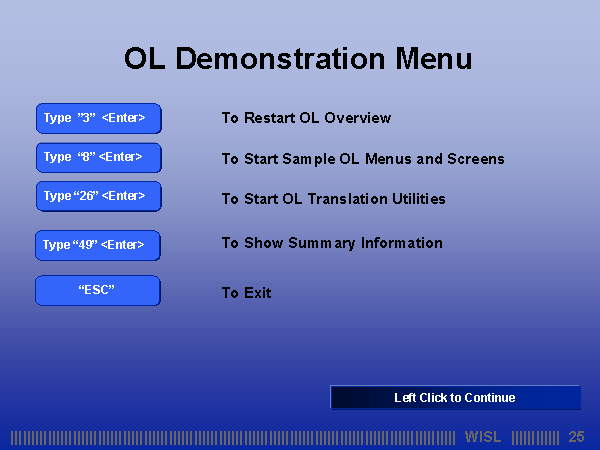 OL Demonstration Menu

Type ”3” <Enter>

To Restart OL Overview

Type “8” <Enter>

To Start Sample OL Menus and Screens

Type “26” <Enter>

To Start OL Translation Utilities

Type “49” <Enter>

To Show Summary Information

“ESC”

To Exit

Left Click to Continue

WISL 25